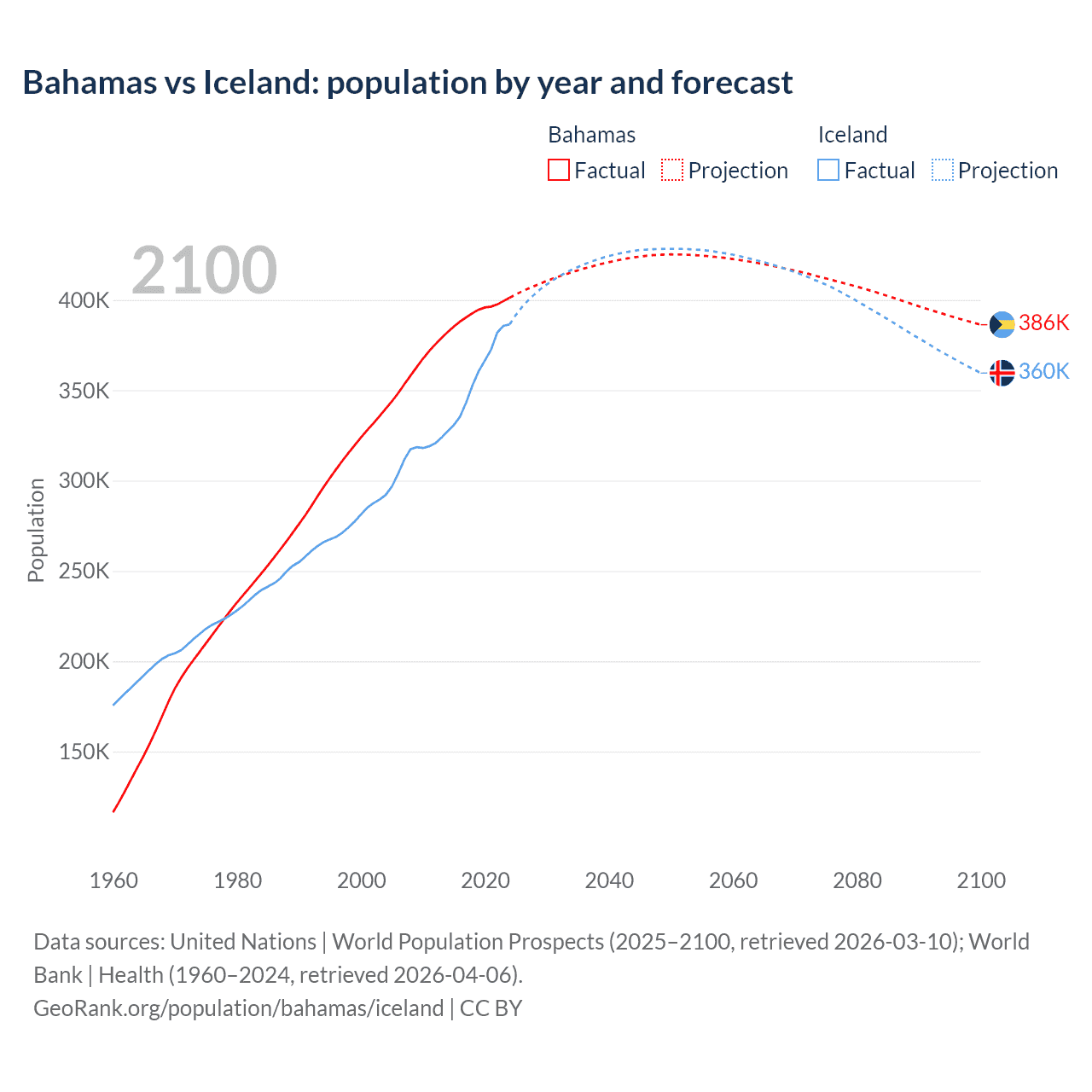 Bahamas vs Iceland: population by year and forecast

Bahamas
Factual
Projection

Iceland
Factual
Projection

2100

400K
350K
300K
250K
200K
150K

Population

386K
360K

1960
1980
2000
2020
2040
2060
2080
2100

Data sources: United Nations | World Population Prospects (2025–2100, retrieved 2026-03-10); World Bank | Health (1960–2024, retrieved 2026-04-06).
GeoRank.org/population/bahamas/iceland | CC BY